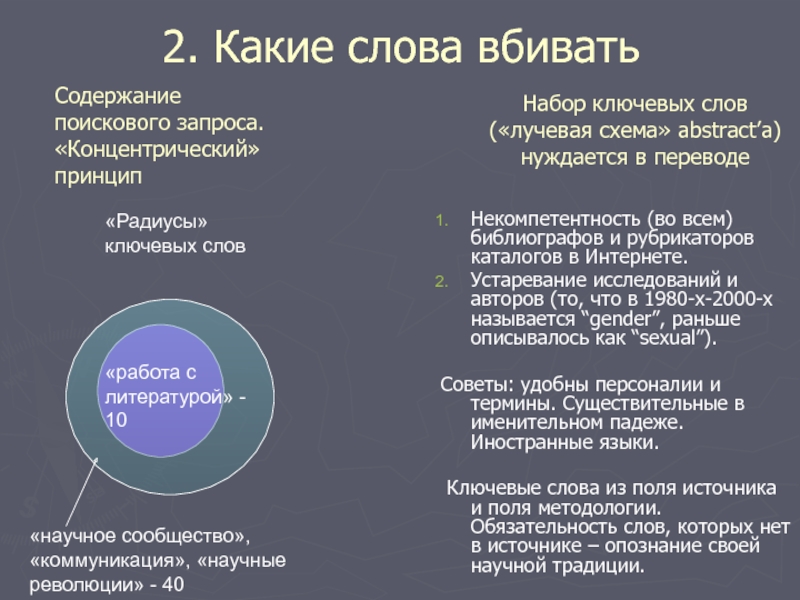 2. Какие слова вбивать

Содержание поискового запроса. «Концентрический» принцип

«Радиусы» ключевых слов

«работа с литературой» - 10

«научное сообщество», «коммуникация», «научные революции» - 40

Набор ключевых слов («лучевая схема» abstract’a) нуждается в переводе

1. Некомпетентность (во всем) библиографов и рубрикаторов каталогов в Интернете.
2. Устаревание исследований и авторов (то, что в 1980-х-2000-х называется “gender”, раньше описывалось как “sexual”).

Советы: удобны персоналии и термины. Существительные в именительном падеже. Иностранные языки.

Ключевые слова из поля источника и поля методологии. Обязательность слов, которых нет в источнике – опознание своей научной традиции.